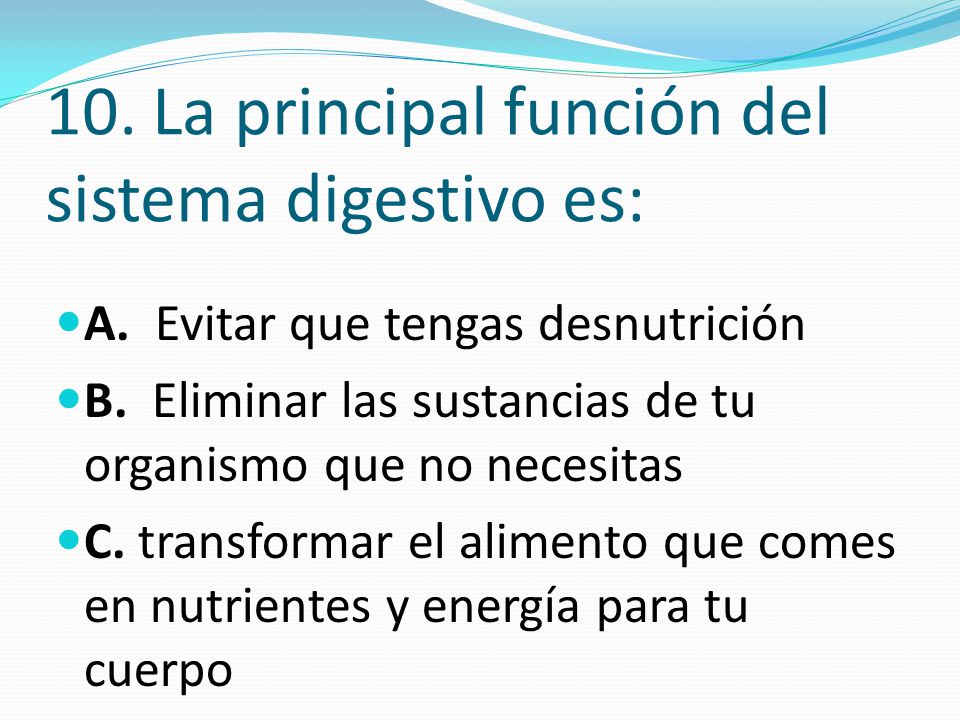 10. La principal función del sistema digestivo es:

A. Evitar que tengas desnutrición

B. Eliminar las sustancias de tu organismo que no necesitas

C. transformar el alimento que comes en nutrientes y energía para tu cuerpo